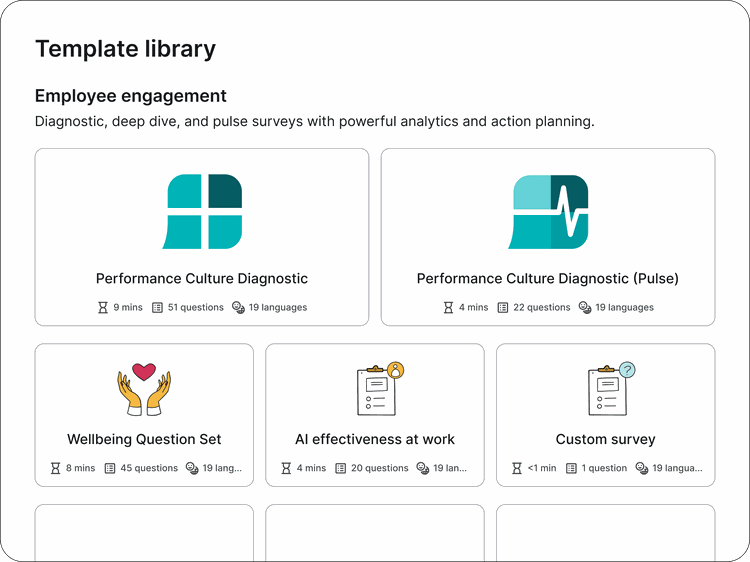 Template library

Employee engagement

Diagnostic, deep dive, and pulse surveys with powerful analytics and action planning.

Performance Culture Diagnostic

9 mins 51 questions 19 languages

Performance Culture Diagnostic (Pulse)

4 mins 22 questions 19 languages

Wellbeing Question Set

8 mins 45 questions 19 langu...

AI effectiveness at work

4 mins 20 questions 19 lan...

Custom survey

<1 min 1 question 19 langua...